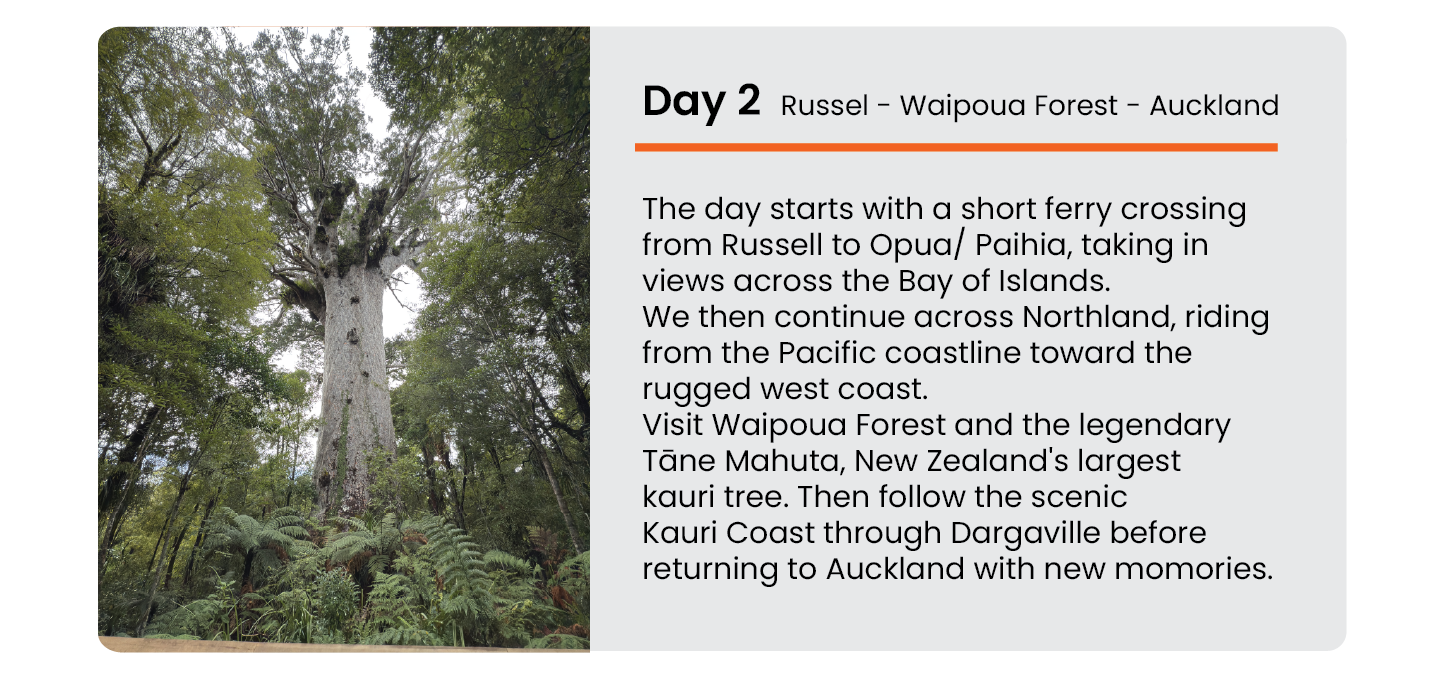 Day 2 Russel - Waipoua Forest - Auckland

The day starts with a short ferry crossing from Russell to Opua/ Paihia, taking in views across the Bay of Islands.
We then continue across Northland, riding from the Pacific coastline toward the rugged west coast.
Visit Waipoua Forest and the legendary Tāne Mahuta, New Zealand's largest kauri tree. Then follow the scenic Kauri Coast through Dargaville before returning to Auckland with new momories.